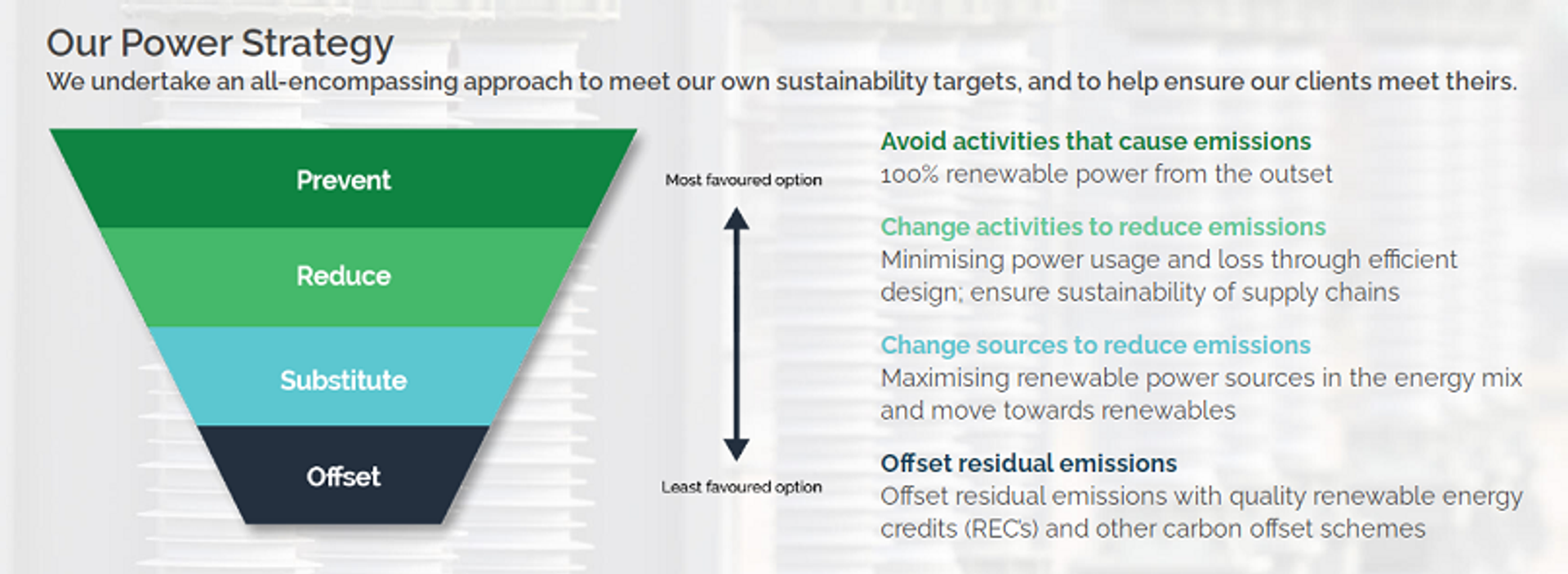 Our Power Strategy

We undertake an all-encompassing approach to meet our own sustainability targets, and to help ensure our clients meet theirs.

Prevent

Reduce

Substitute

Offset

Most favoured option

Least favoured option

Avoid activities that cause emissions
100% renewable power from the outset

Change activities to reduce emissions
Minimising power usage and loss through efficient design; ensure sustainability of supply chains

Change sources to reduce emissions
Maximising renewable power sources in the energy mix and move towards renewables

Offset residual emissions
Offset residual emissions with quality renewable energy credits (REC's) and other carbon offset schemes